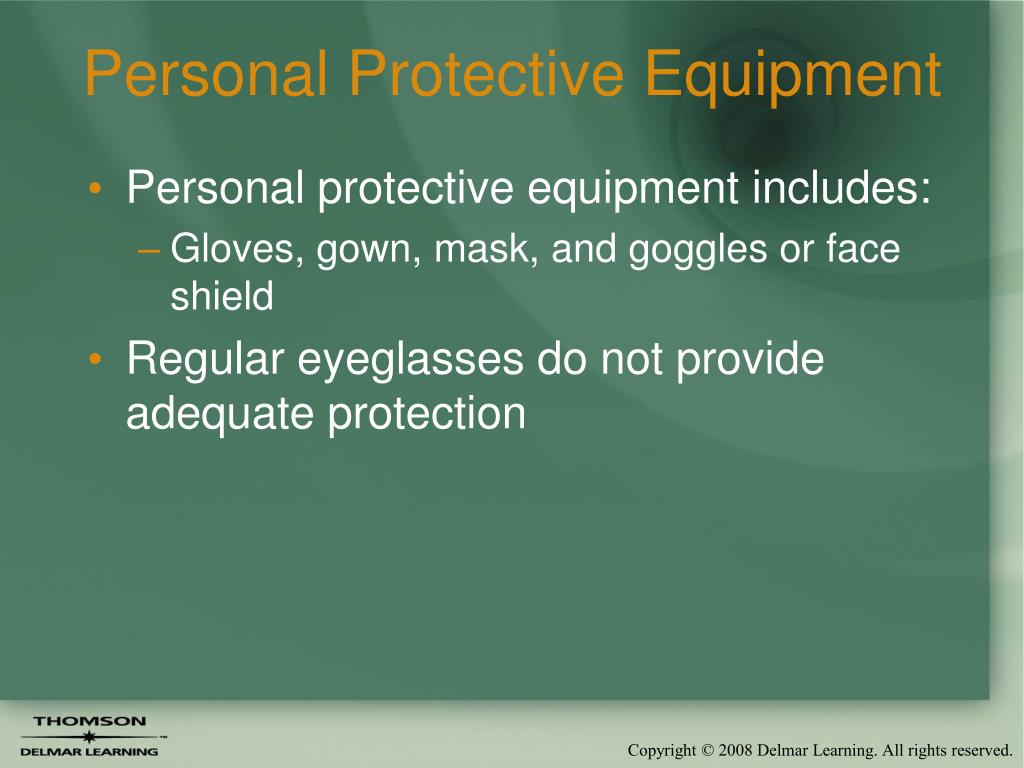 Personal Protective Equipment

• Personal protective equipment includes:
- Gloves, gown, mask, and goggles or face shield
• Regular eyeglasses do not provide adequate protection

THOMSON
DELMAR LEARNING

Copyright © 2008 Delmar Learning. All rights reserved.